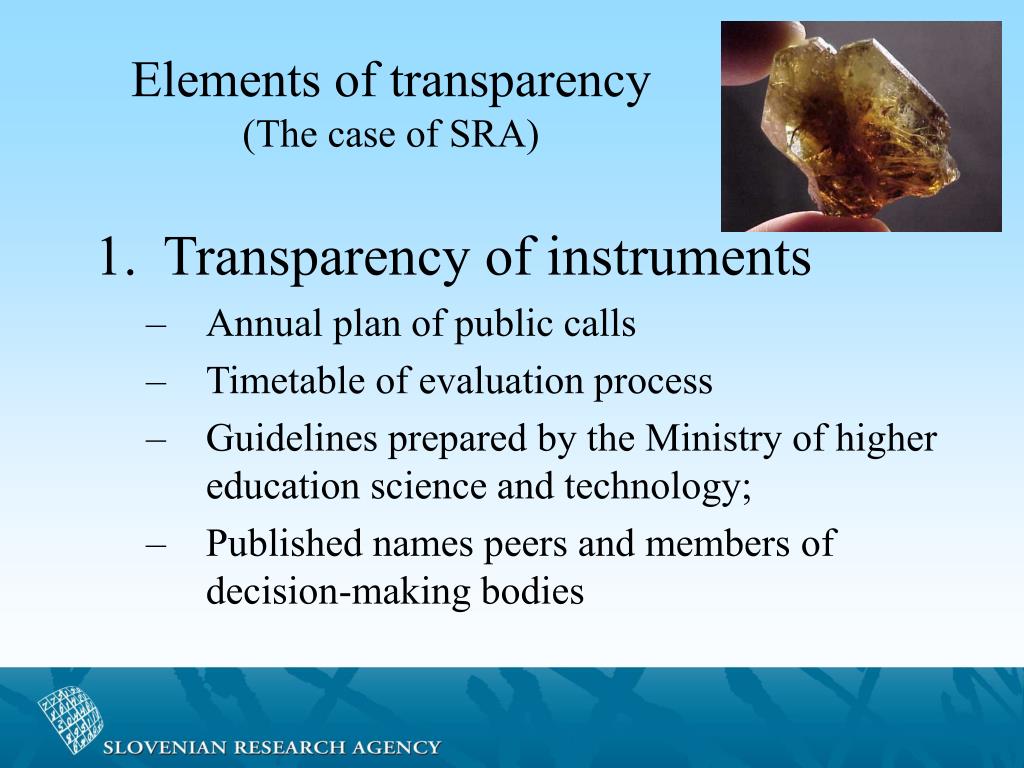 Elements of transparency
(The case of SRA)

1. Transparency of instruments
– Annual plan of public calls
– Timetable of evaluation process
– Guidelines prepared by the Ministry of higher education science and technology;
– Published names peers and members of decision-making bodies

SLOVENIAN RESEARCH AGENCY